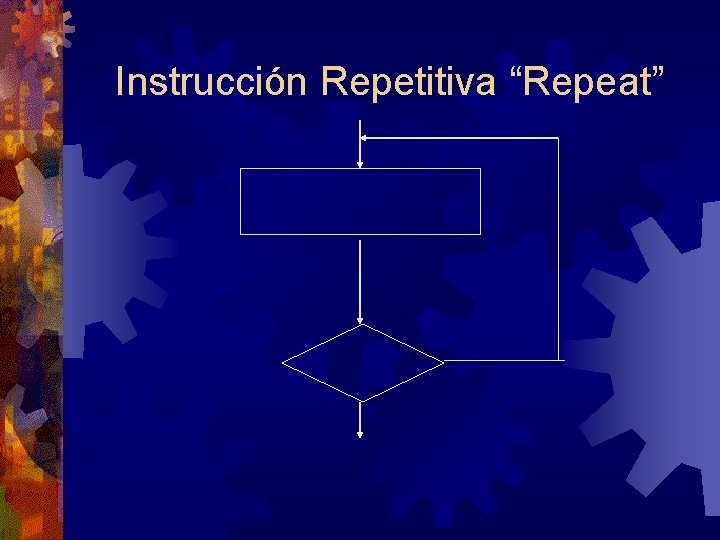 Instrucción Repetitiva “Repeat”